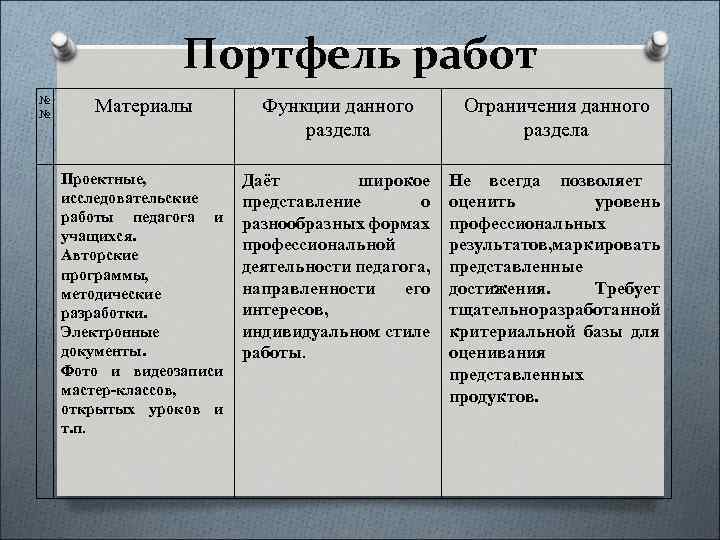 Портфель работ

| №№ | Материалы | Функции данного раздела | Ограничения данного раздела |
|---|---|---|---|
| | Проектные, исследовательские работы педагога и учащихся. Авторские программы, методические разработки. Электронные документы. Фото и видеозаписи мастер-классов, открытых уроков и т.п. | Даёт широкое представление о разнообразных формах профессиональной деятельности педагога, направленности его интересов, индивидуальном стиле работы. | Не всегда позволяет оценить уровень профессиональных результатов,маркировать представленные достижения. Требует тщательноразработанной критериальной базы для оценивания представленных продуктов. |